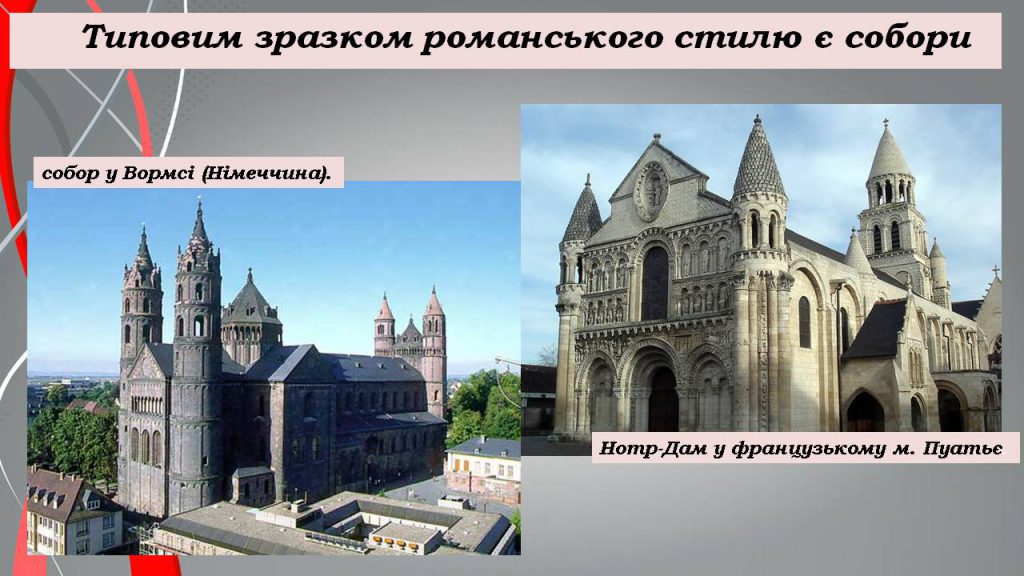 Типовим зразком романського стилю є собори

собор у Вормсі (Німеччина).

Нотр-Дам у французькому м. Пуатьє